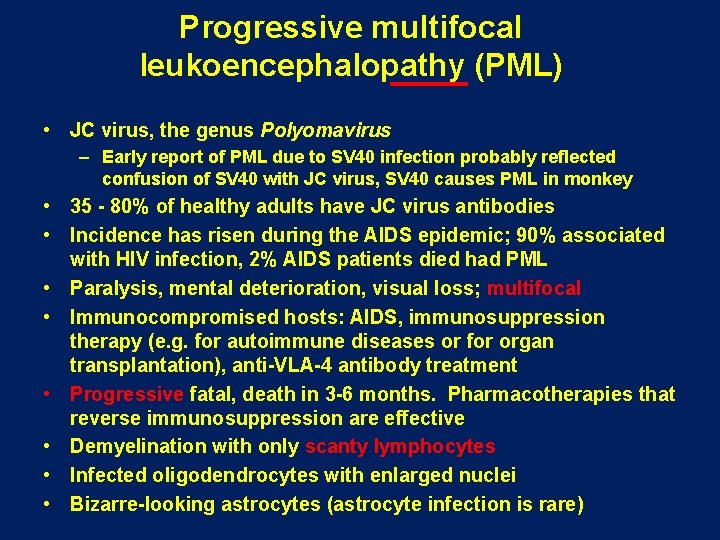 Progressive multifocal leukoencephalopathy (PML)

• JC virus, the genus Polyomavirus
- Early report of PML due to SV40 infection probably reflected confusion of SV40 with JC virus, SV40 causes PML in monkey
• 35 - 80% of healthy adults have JC virus antibodies
• Incidence has risen during the AIDS epidemic; 90% associated with HIV infection, 2% AIDS patients died had PML
• Paralysis, mental deterioration, visual loss; multifocal
• Immunocompromised hosts: AIDS, immunosuppression therapy (e.g. for autoimmune diseases or for organ transplantation), anti-VLA-4 antibody treatment
• Progressive fatal, death in 3-6 months. Pharmacotherapies that reverse immunosuppression are effective
• Demyelination with only scanty lymphocytes
• Infected oligodendrocytes with enlarged nuclei
• Bizarre-looking astrocytes (astrocyte infection is rare)